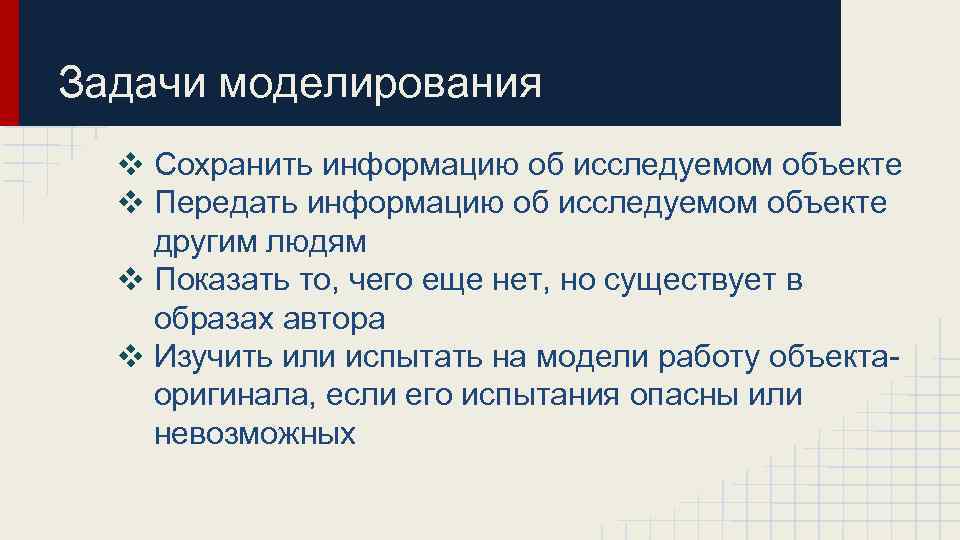 Задачи моделирования

❖ Сохранить информацию об исследуемом объекте
❖ Передать информацию об исследуемом объекте другим людям
❖ Показать то, чего еще нет, но существует в образах автора
❖ Изучить или испытать на модели работу объекта-оригинала, если его испытания опасны или невозможных